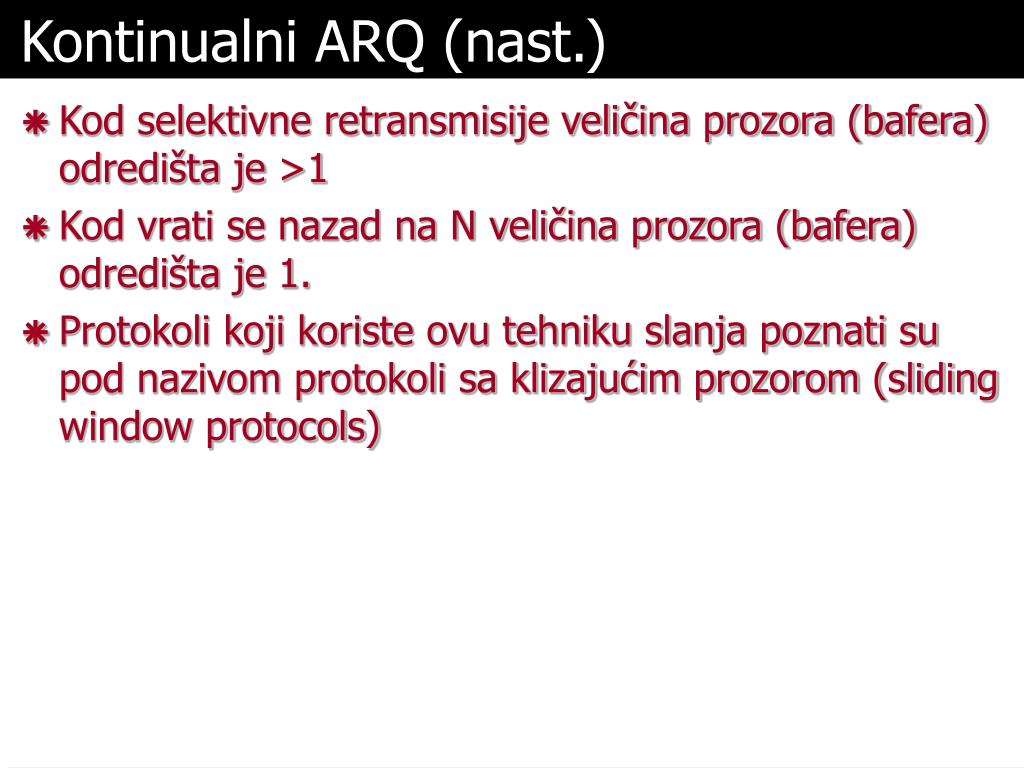 Kontinualni ARQ (nast.)

Kod selektivne retransmisije veličina prozora (bafera) odredišta je >1

Kod vrati se nazad na N veličina prozora (bafera) odredišta je 1.

Protokoli koji koriste ovu tehniku slanja poznati su pod nazivom protokoli sa klizajućim prozorom (sliding window protocols)